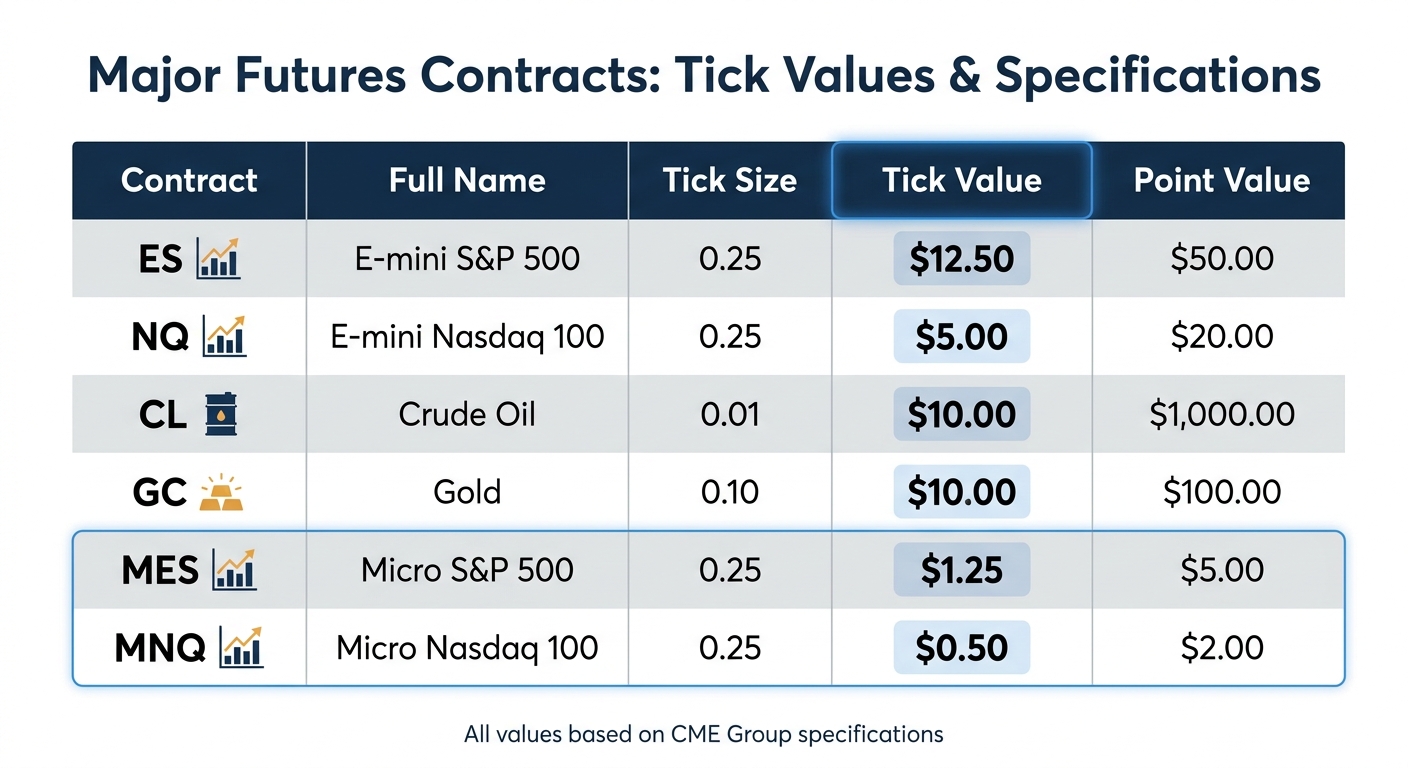 Major Futures Contracts: Tick Values & Specifications

| Contract | Full Name | Tick Size | Tick Value | Point Value |
|---|---|---|---|---|
| ES | E-mini S&P 500 | 0.25 | $12.50 | $50.00 |
| NQ | E-mini Nasdaq 100 | 0.25 | $5.00 | $20.00 |
| CL | Crude Oil | 0.01 | $10.00 | $1,000.00 |
| GC | Gold | 0.10 | $10.00 | $100.00 |
| MES | Micro S&P 500 | 0.25 | $1.25 | $5.00 |
| MNQ | Micro Nasdaq 100 | 0.25 | $0.50 | $2.00 |

All values based on CME Group specifications